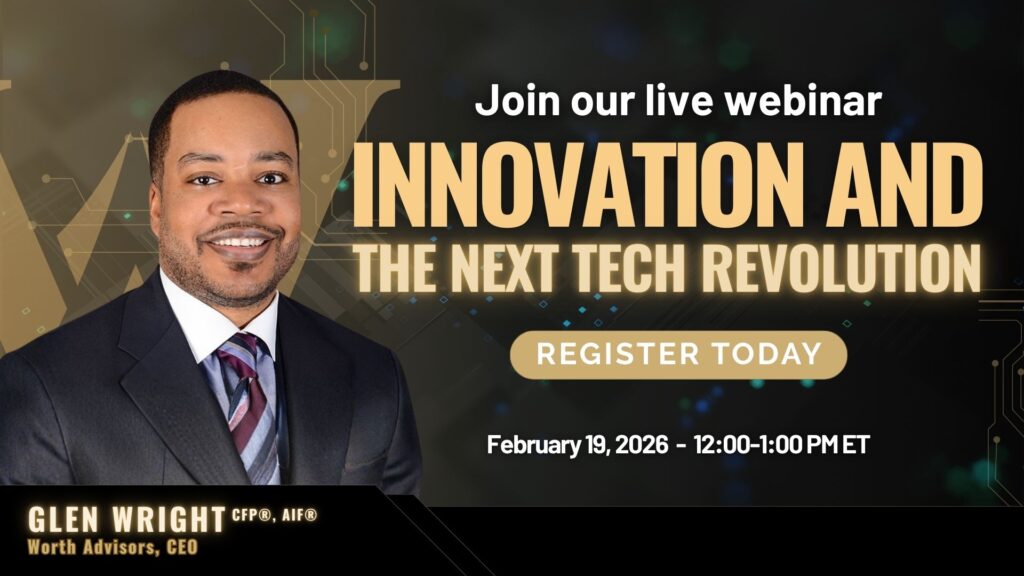 Join our live webinar

INNOVATION AND THE NEXT TECH REVOLUTION

REGISTER TODAY

February 19, 2026 - 12:00-1:00 PM ET

GLEN WRIGHT CFP®, AIF®
Worth Advisors, CEO